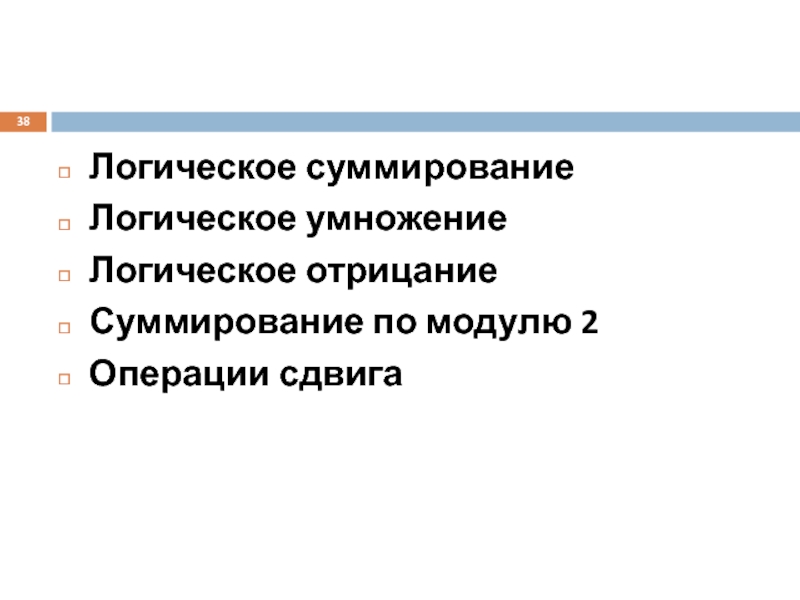 38

Логическое суммирование
Логическое умножение
Логическое отрицание
Суммирование по модулю 2
Операции сдвига